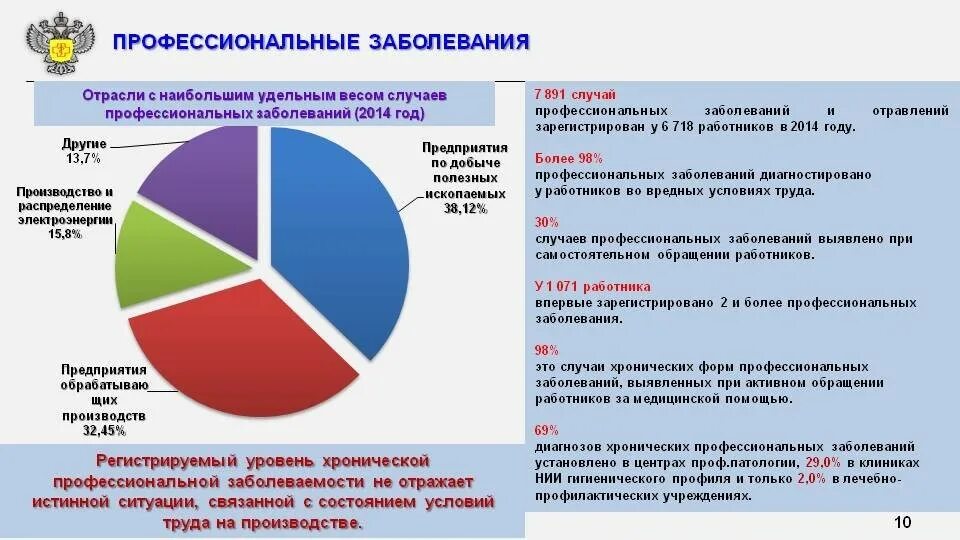 ПРОФЕССИОНАЛЬНЫЕ ЗАБОЛЕВАНИЯ

Отрасли с наибольшим удельным весом случаев профессиональных заболеваний (2014 год)

Другие 13,7%

Производство и распределение электроэнергии 15,8%

Предприятия по добыче полезных ископаемых 38,12%

Предприятия обрабатывающих производств 32,45%

Регистрируемый уровень хронической профессиональной заболеваемости не отражает истинной ситуации, связанной с состоянием условий труда на производстве.

7 891 случай
профессиональных заболеваний и отравлений зарегистрирован у 6 718 работников в 2014 году.

Более 98%
профессиональных заболеваний диагностировано у работников во вредных условиях труда.

30%
случаев профессиональных заболеваний выявлено при самостоятельном обращении работников.

У 1 071 работника
впервые зарегистрировано 2 и более профессиональных заболевания.

98%
это случаи хронических форм профессиональных заболеваний, выявленных при активном обращении работников за медицинской помощью.

69%
диагнозов хронических профессиональных заболеваний установлено в центрах проф.патологии, 29,0% в клиниках НИИ гигиенического профиля и только 2,0% в лечебно-профилактических учреждениях.

10